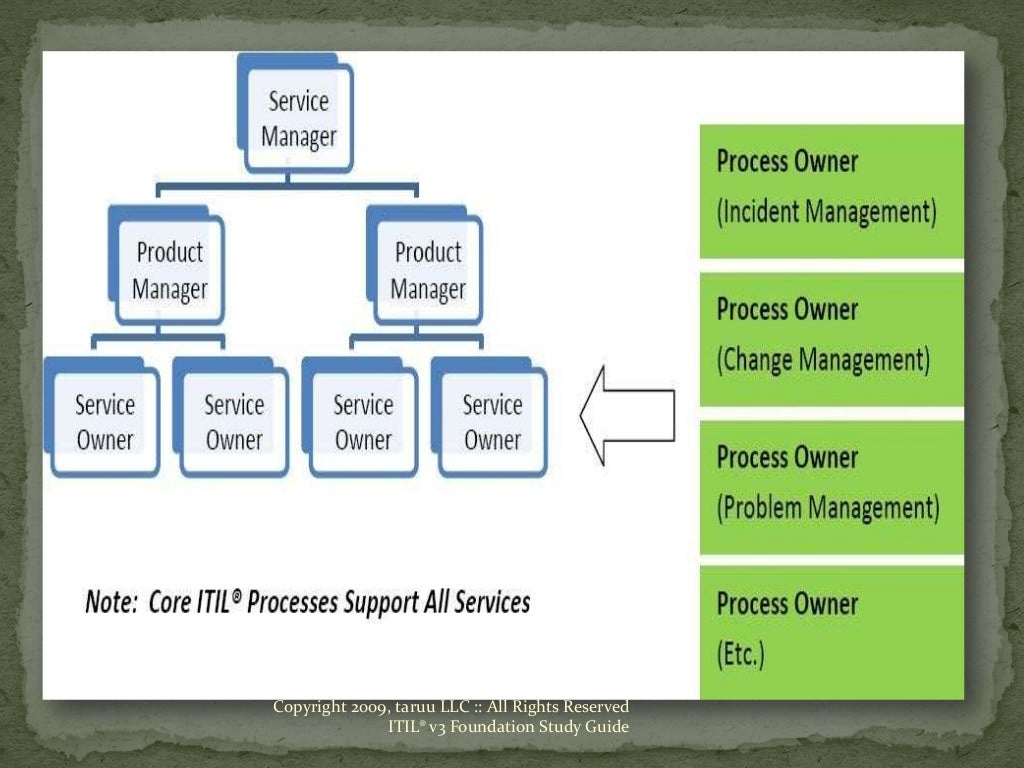 Service Manager

Product Manager

Product Manager

Service Owner

Service Owner

Service Owner

Service Owner

Process Owner
(Incident Management)

Process Owner
(Change Management)

Process Owner
(Problem Management)

Process Owner
(Etc.)

Note: Core ITIL® Processes Support All Services

Copyright 2009, taruu LLC :: All Rights Reserved
ITIL® v3 Foundation Study Guide